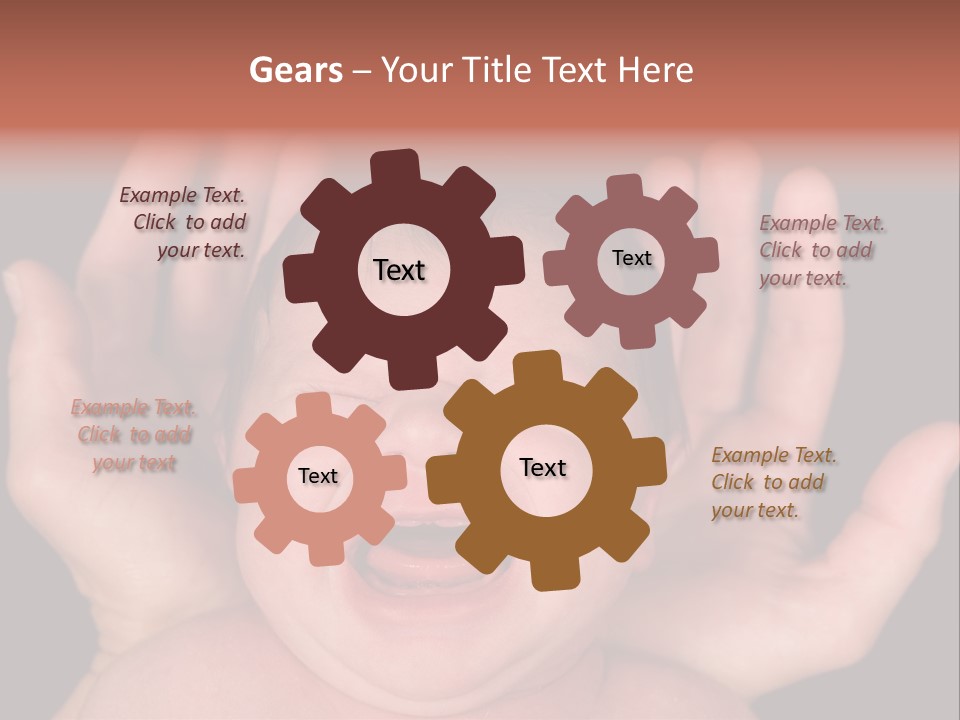 Gears – Your Title Text Here

Example Text. Click to add your text.

Text

Text

Example Text. Click to add your text.

Example Text. Click to add your text

Text

Text

Example Text. Click to add your text.